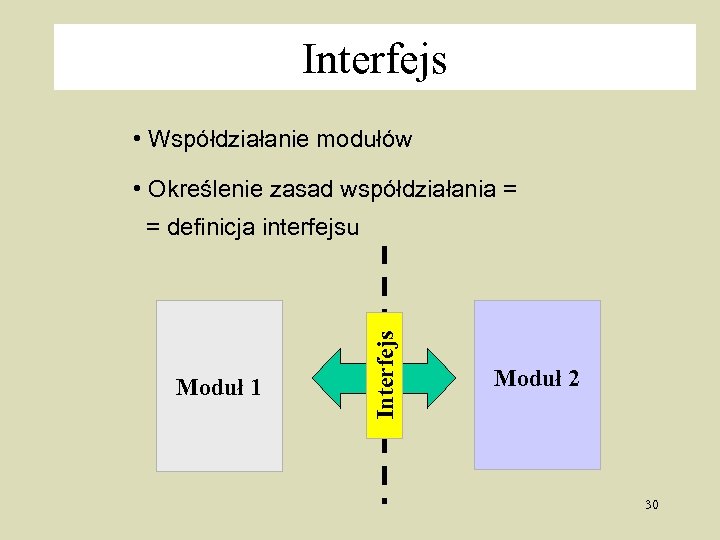 Interfejs

• Współdziałanie modułów

• Określenie zasad współdziałania =
= definicja interfejsu

Moduł 1

Interfejs

Moduł 2

30